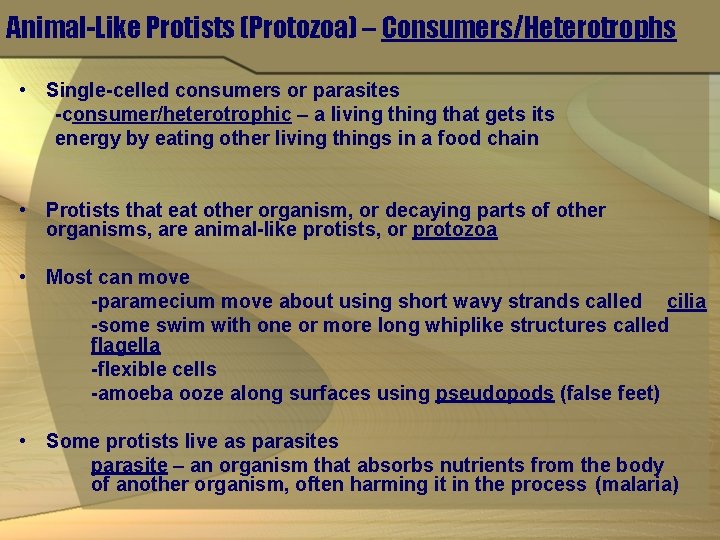 Animal-Like Protists (Protozoa) – Consumers/Heterotrophs

• Single-celled consumers or parasites
-consumer/heterotrophic – a living thing that gets its energy by eating other living things in a food chain

• Protists that eat other organism, or decaying parts of other organisms, are animal-like protists, or protozoa

• Most can move
-paramecium move about using short wavy strands called cilia
-some swim with one or more long whiplike structures called flagella
-flexible cells
-amoeba ooze along surfaces using pseudopods (false feet)

• Some protists live as parasites
parasite – an organism that absorbs nutrients from the body of another organism, often harming it in the process (malaria)